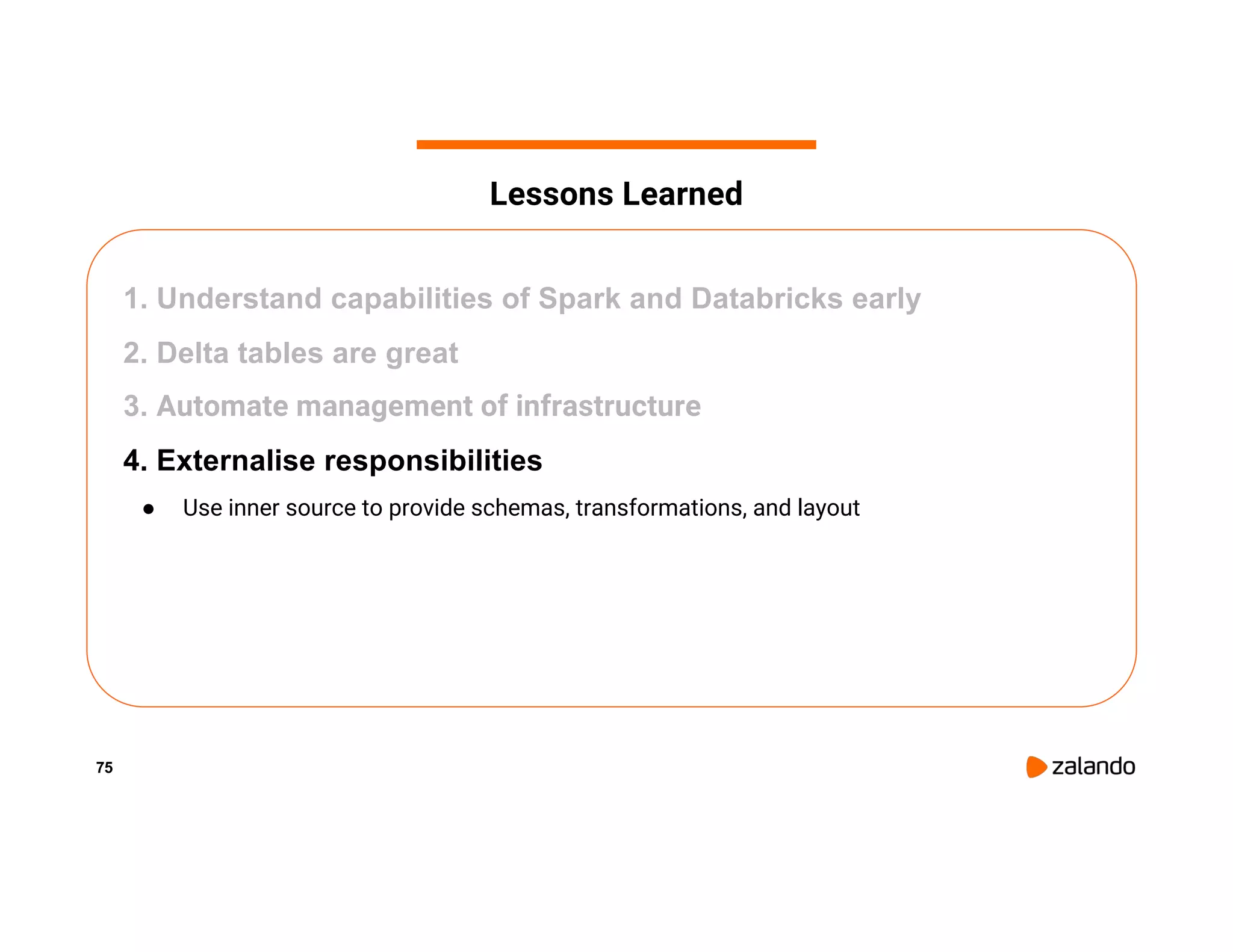 Lessons Learned

1. Understand capabilities of Spark and Databricks early

2. Delta tables are great

3. Automate management of infrastructure

4. Externalise responsibilities

● Use inner source to provide schemas, transformations, and layout

75

zalando